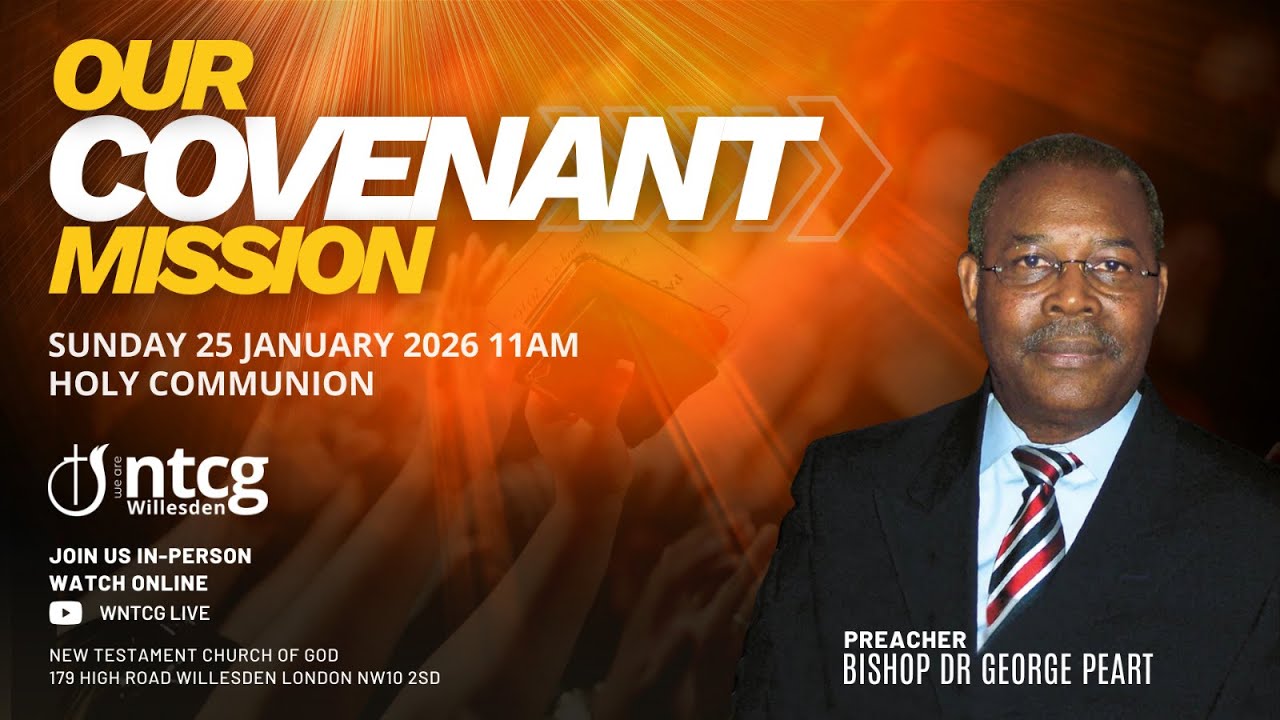 OUR
COVENANT
MISSION

SUNDAY 25 JANUARY 2026 11AM
HOLY COMMUNION

we are ntcg Willesden

JOIN US IN-PERSON
WATCH ONLINE
WNTCG LIVE

NEW TESTAMENT CHURCH OF GOD
179 HIGH ROAD WILLESDEN LONDON NW10 2SD

PREACHER
BISHOP DR GEORGE PEART